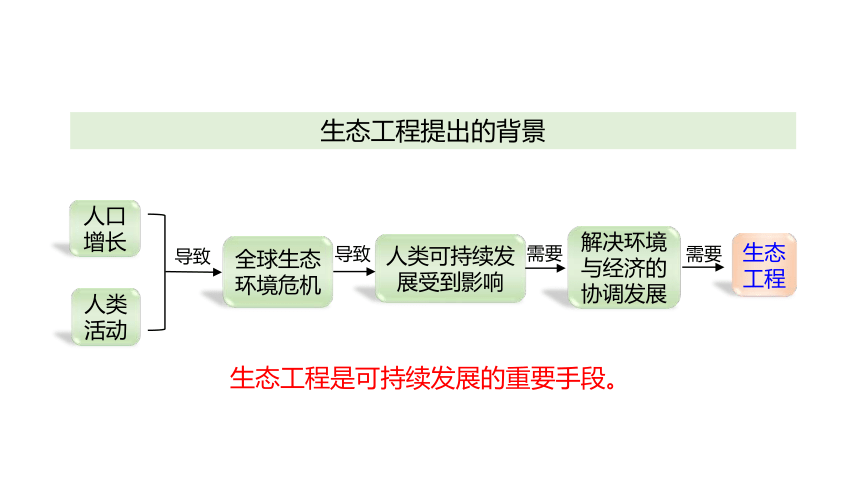 生态工程提出的背景

人口增长

人类活动

导致

全球生态环境危机

导致

人类可持续发展受到影响

需要

解决环境与经济的协调发展

需要

生态工程

生态工程是可持续发展的重要手段。